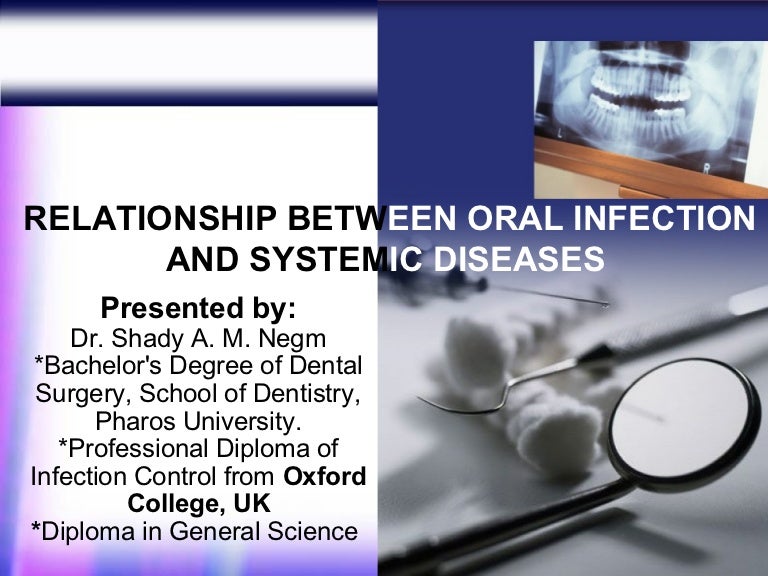 RELATIONSHIP BETWEEN ORAL INFECTION AND SYSTEMIC DISEASES

Presented by:
Dr. Shady A. M. Negm
*Bachelor's Degree of Dental Surgery, School of Dentistry, Pharos University.
*Professional Diploma of Infection Control from Oxford College, UK
*Diploma in General Science